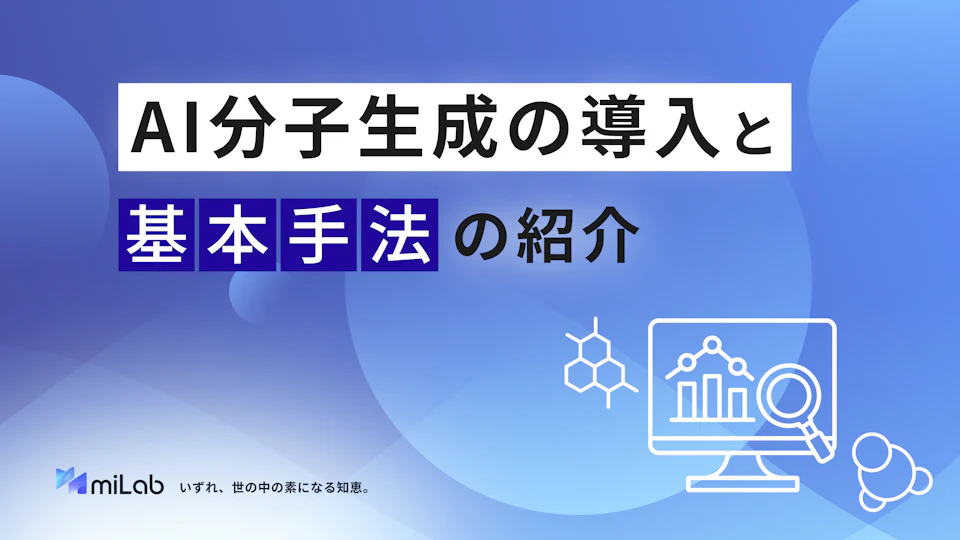 AI分子生成の導入と

基本手法の紹介

miLab いずれ、世の中の素になる知恵。